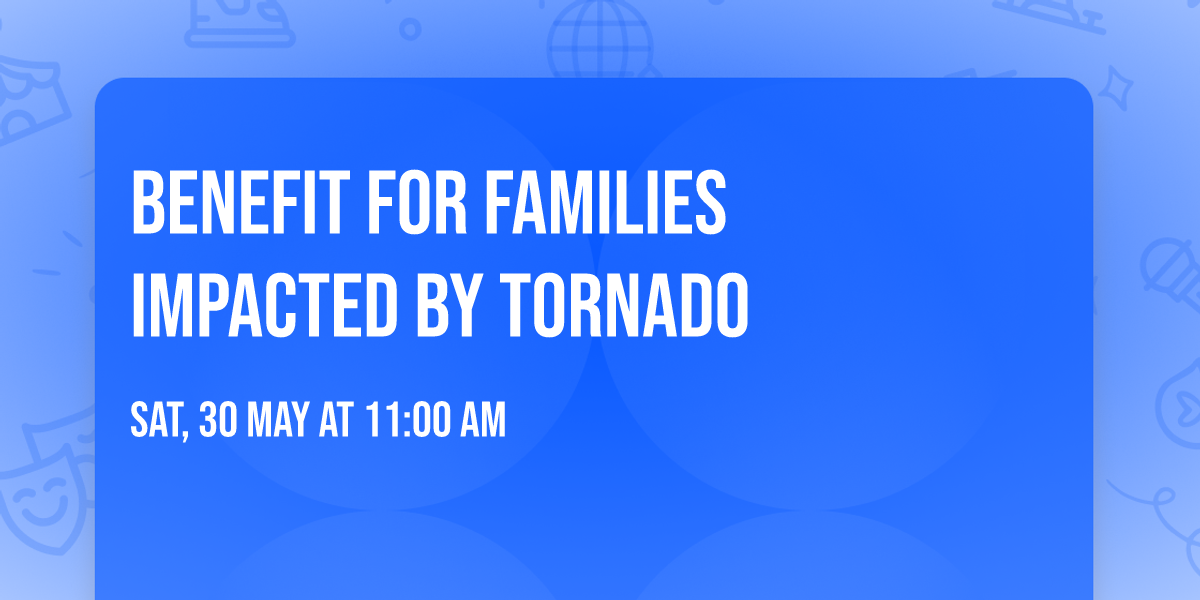 BENEFIT FOR FAMILIES IMPACTED BY TORNADO

SAT, 30 MAY AT 11:00 AM